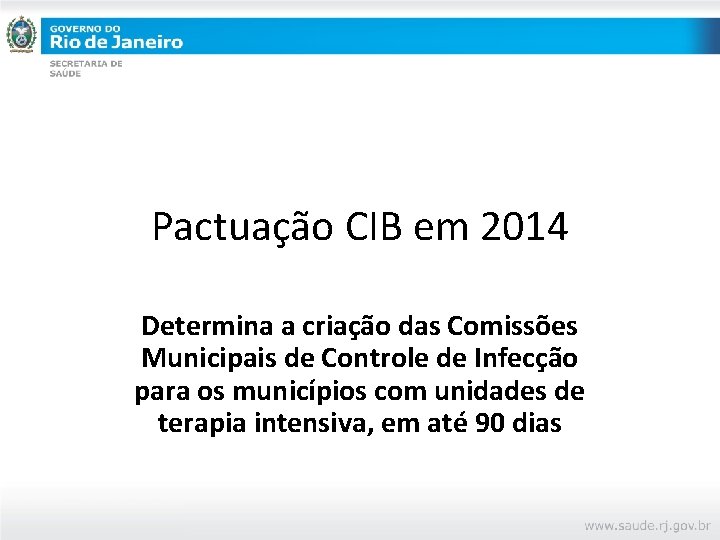 GOVERNO DO
Rio de Janeiro
SECRETARIA DE
SAÚDE

Pactuação CIB em 2014

Determina a criação das Comissões Municipais de Controle de Infecção para os municípios com unidades de terapia intensiva, em até 90 dias

www.saude.rj.gov.br